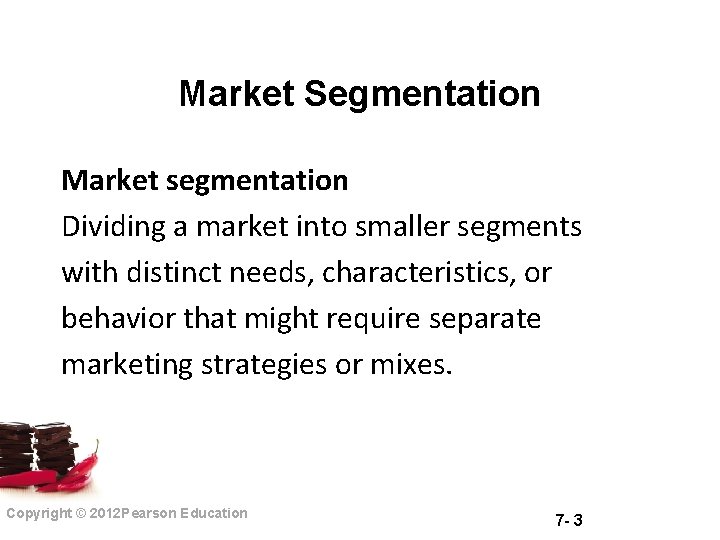 Market Segmentation

Market segmentation

Dividing a market into smaller segments with distinct needs, characteristics, or behavior that might require separate marketing strategies or mixes.

Copyright © 2012Pearson Education

7- 3